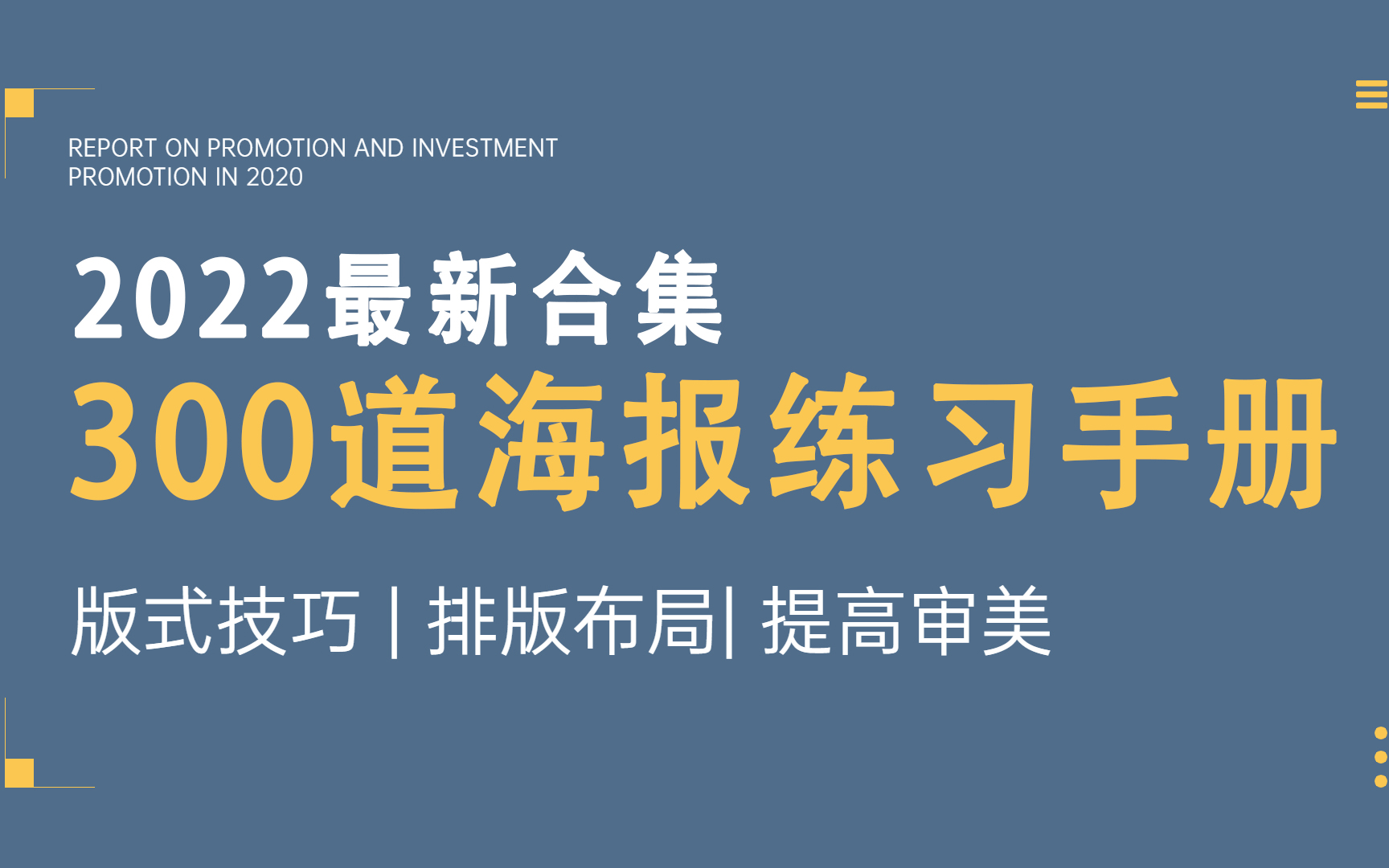 REPORT ON PROMOTION AND INVESTMENT PROMOTION IN 2020

2022最新合集
300道海报练习手册

版式技巧 | 排版布局| 提高审美